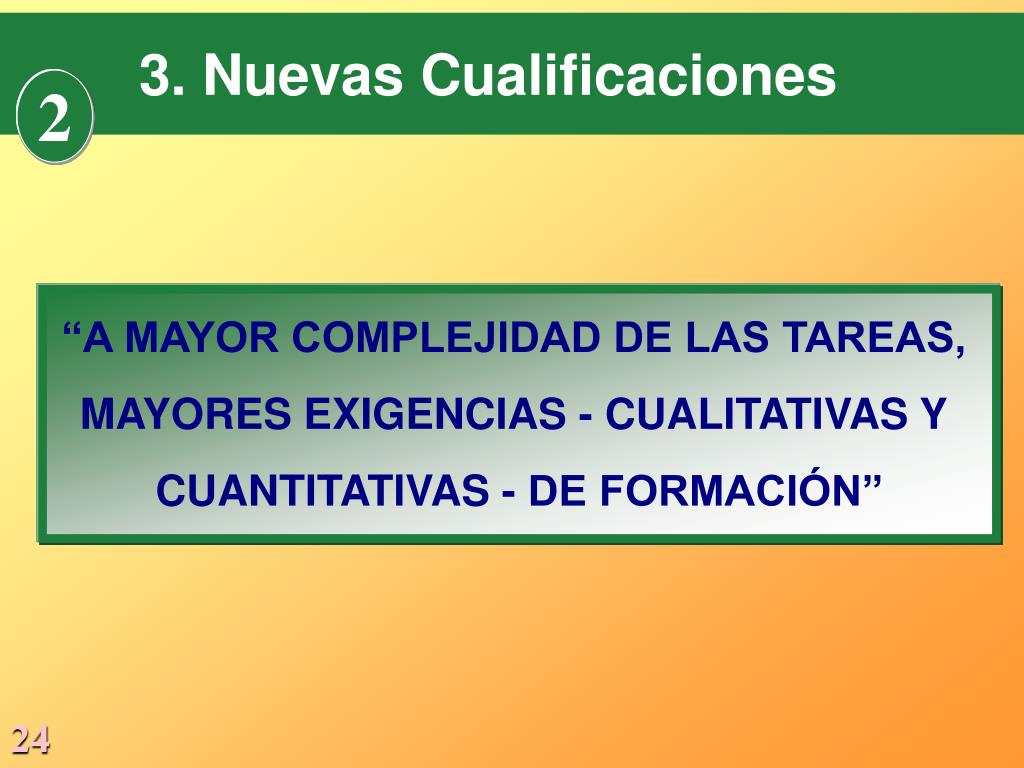 2

3. Nuevas Cualificaciones

“A MAYOR COMPLEJIDAD DE LAS TAREAS, MAYORES EXIGENCIAS - CUALITATIVAS Y CUANTITATIVAS - DE FORMACIÓN”

24